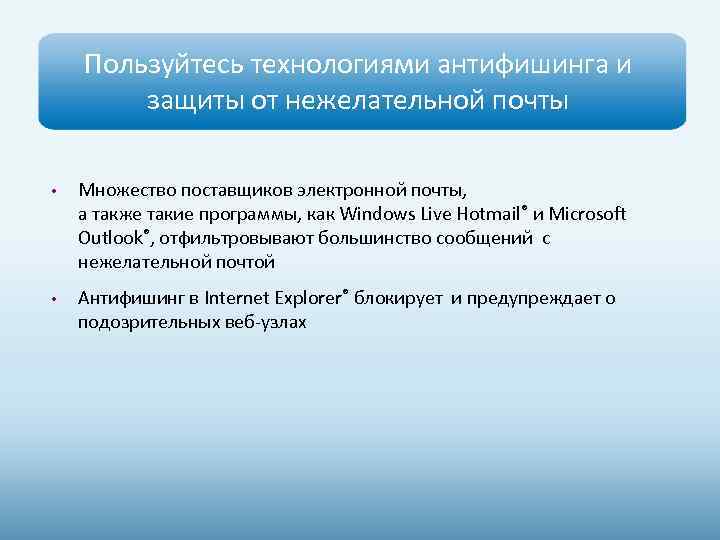 Пользуйтесь технологиями антифишинга и защиты от нежелательной почты

• Множество поставщиков электронной почты, а также такие программы, как Windows Live Hotmail® и Microsoft Outlook®, отфильтровывают большинство сообщений с нежелательной почтой

• Антифишинг в Internet Explorer® блокирует и предупреждает о подозрительных веб-узлах